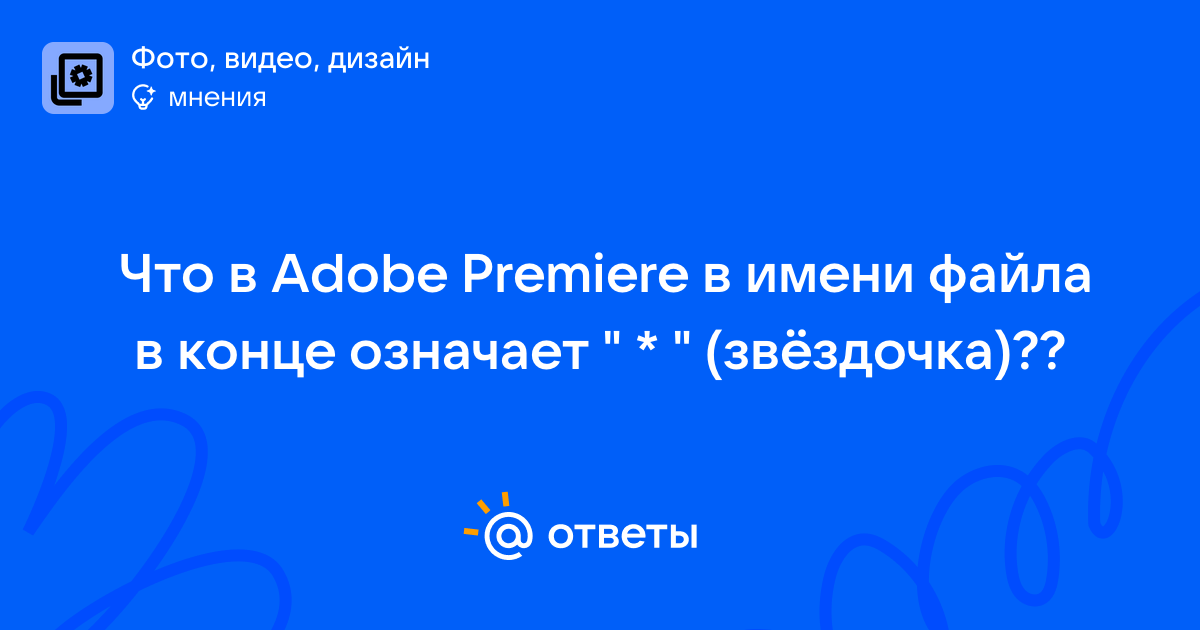 Фото, видео, дизайн
мнения

Что в Adobe Premiere в имени файла в конце означает " * " (звёздочка)??

ответы